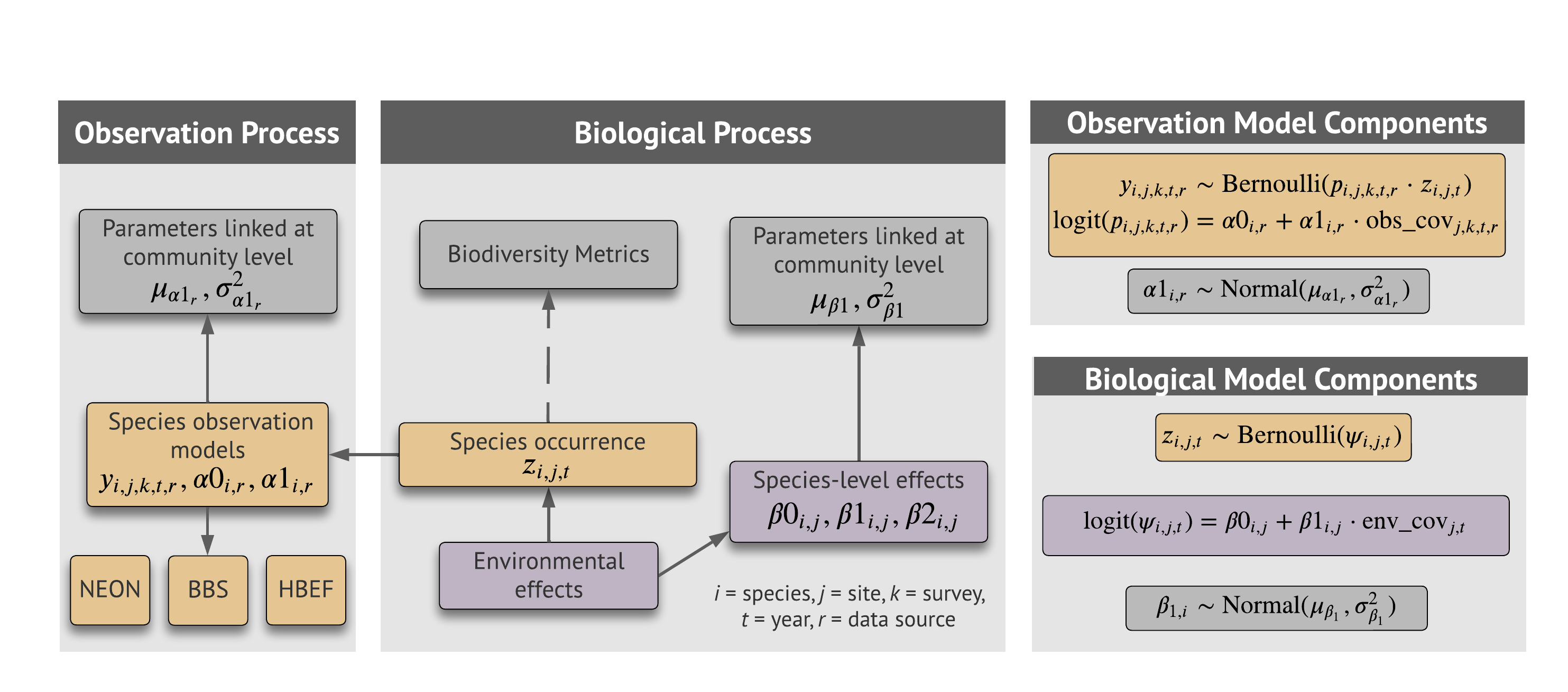 Observation Process

Parameters linked at community level $\mu_{\alpha 1_r}, \sigma^2_{\alpha 1_r}$

Species observation models $y_{i,j,k,t,r}, \alpha 0_{i,r}, \alpha 1_{i,r}$

NEON

BBS

HBEF

Biological Process

Biodiversity Metrics

Parameters linked at community level $\mu_{\beta 1}, \sigma^2_{\beta 1}$

Species occurrence $z_{i,j,t}$

Species-level effects $\beta 0_{i,j}, \beta 1_{i,j}, \beta 2_{i,j}$

Environmental effects

$i$ = species, $j$ = site, $k$ = survey, $t$ = year, $r$ = data source

Observation Model Components

$y_{i,j,k,t,r} \sim \text{Bernoulli}(p_{i,j,k,t,r} \cdot z_{i,j,t})$
$\text{logit}(p_{i,j,k,t,r}) = \alpha 0_{i,r} + \alpha 1_{i,r} \cdot \text{obs\_cov}_{j,k,t,r}$

$\alpha 1_{i,r} \sim \text{Normal}(\mu_{\alpha 1_r}, \sigma^2_{\alpha 1_r})$

Biological Model Components

$z_{i,j,t} \sim \text{Bernoulli}(\psi_{i,j,t})$

$\text{logit}(\psi_{i,j,t}) = \beta 0_{i,j} + \beta 1_{i,j} \cdot \text{env\_cov}_{j,t}$

$\beta_{1,i} \sim \text{Normal}(\mu_{\beta_1}, \sigma^2_{\beta_1})$